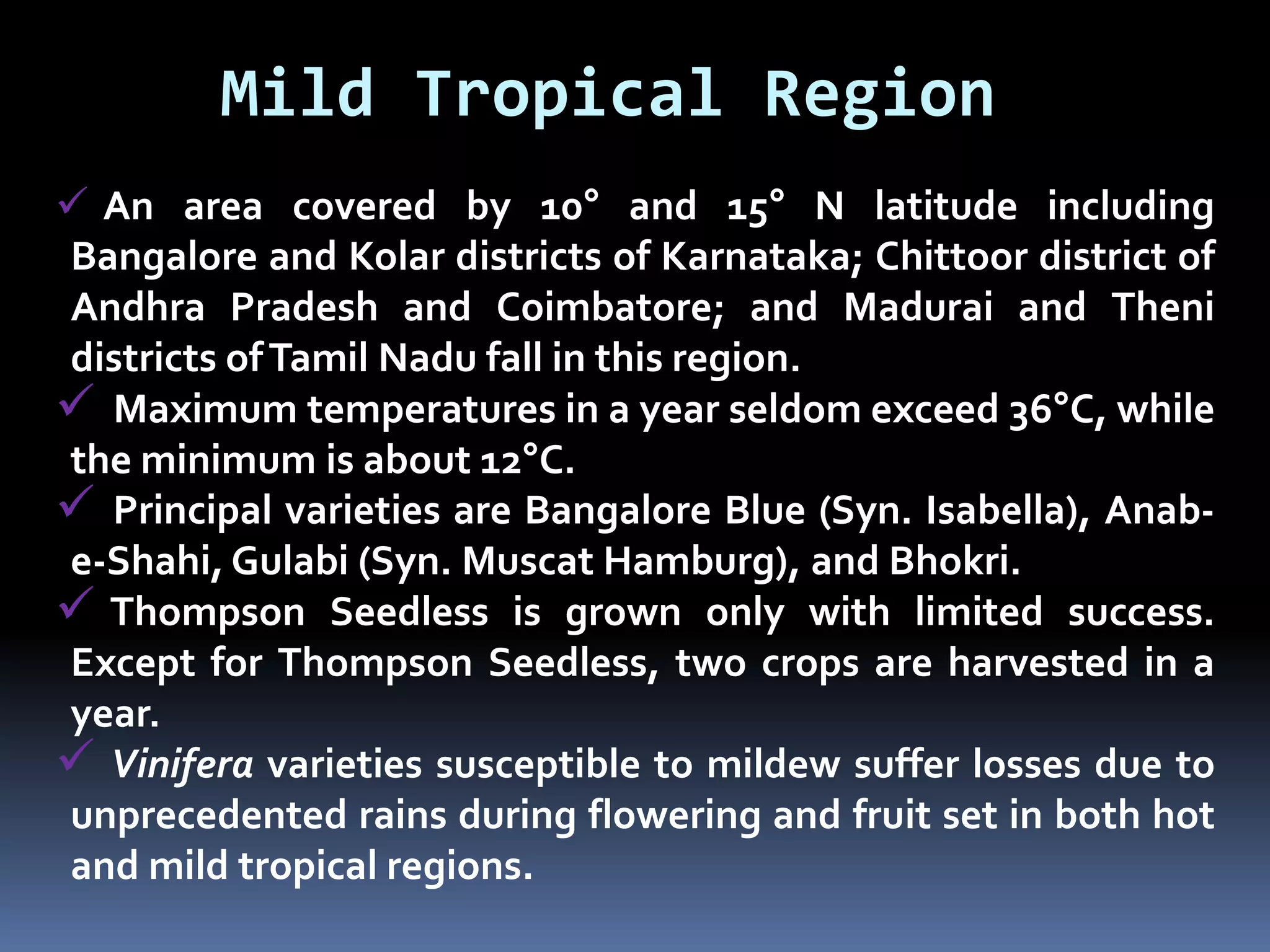 Mild Tropical Region

✓ An area covered by 10° and 15° N latitude including Bangalore and Kolar districts of Karnataka; Chittoor district of Andhra Pradesh and Coimbatore; and Madurai and Theni districts of Tamil Nadu fall in this region.
✓ Maximum temperatures in a year seldom exceed 36°C, while the minimum is about 12°C.
✓ Principal varieties are Bangalore Blue (Syn. Isabella), Anab-e-Shahi, Gulabi (Syn. Muscat Hamburg), and Bhokri.
✓ Thompson Seedless is grown only with limited success. Except for Thompson Seedless, two crops are harvested in a year.
✓ Vinifera varieties susceptible to mildew suffer losses due to unprecedented rains during flowering and fruit set in both hot and mild tropical regions.